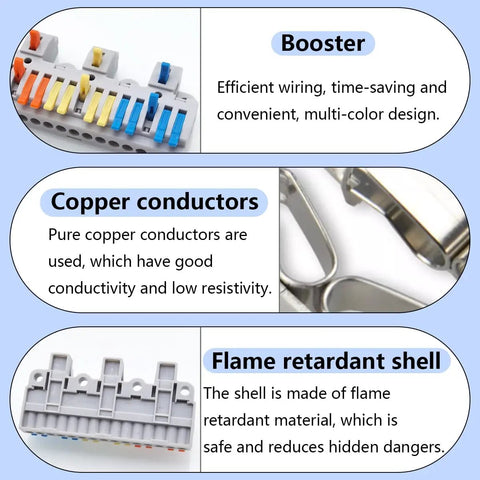 Booster

Efficient wiring, time-saving and convenient, multi-color design.

Copper conductors

Pure copper conductors are used, which have good conductivity and low resistivity.

Flame retardant shell

The shell is made of flame retardant material, which is safe and reduces hidden dangers.